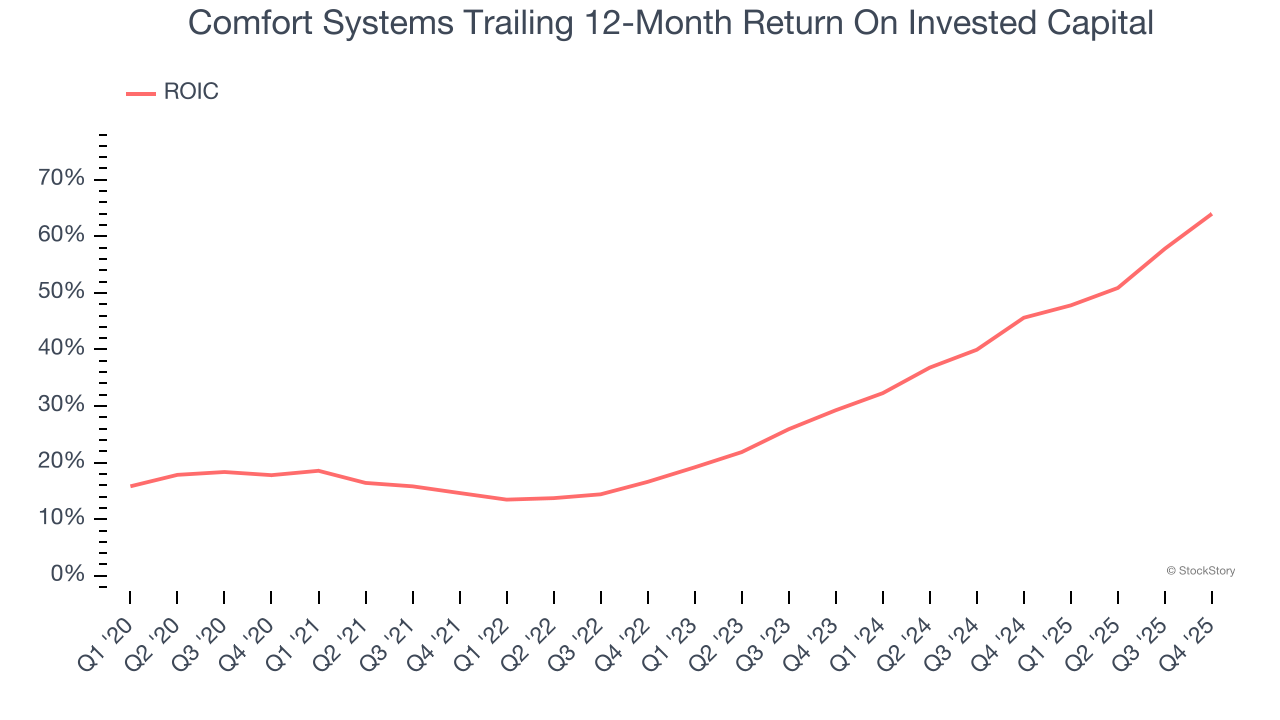 Comfort Systems Trailing 12-Month Return On Invested Capital

ROIC

70%
60%
50%
40%
30%
20%
10%
0%

© StockStory

Q1 '20
Q2 '20
Q3 '20
Q4 '20
Q1 '21
Q2 '21
Q3 '21
Q4 '21
Q1 '22
Q2 '22
Q3 '22
Q4 '22
Q1 '23
Q2 '23
Q3 '23
Q4 '23
Q1 '24
Q2 '24
Q3 '24
Q4 '24
Q1 '25
Q2 '25
Q3 '25
Q4 '25